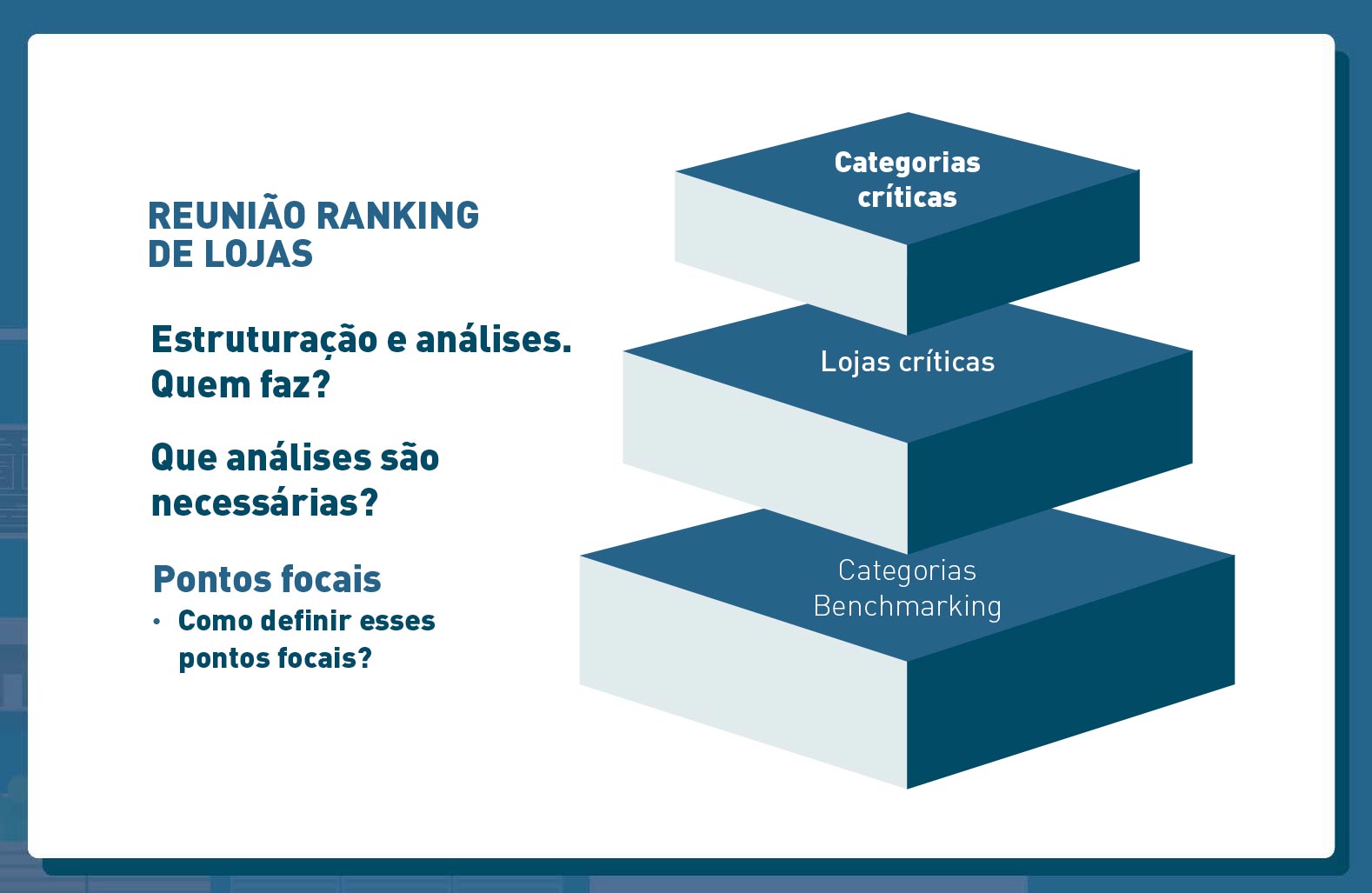 REUNIÃO RANKING DE LOJAS

Estruturação e análises. Quem faz?

Que análises são necessárias?

Pontos focais

• Como definir esses pontos focais?

Categorias críticas

Lojas críticas

Categorias Benchmarking